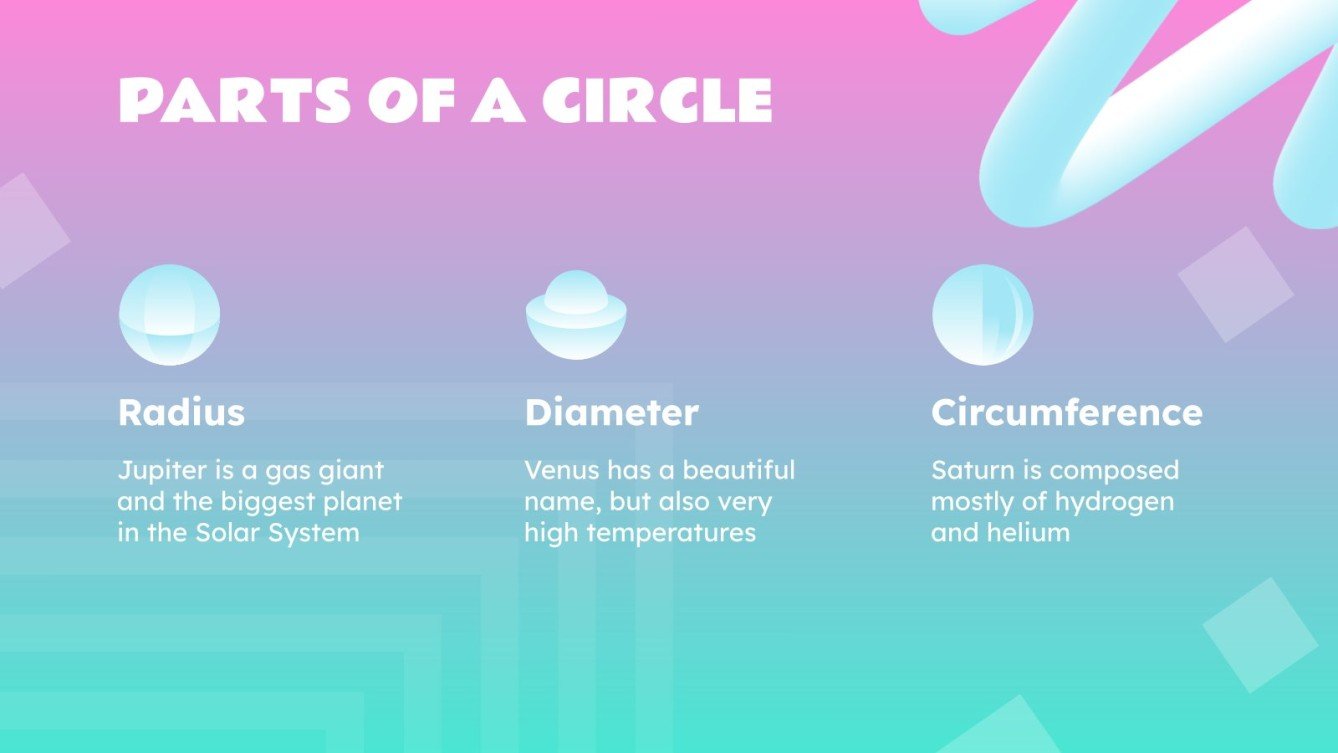 PARTS OF A CIRCLE

Radius

Jupiter is a gas giant and the biggest planet in the Solar System

Diameter

Venus has a beautiful name, but also very high temperatures

Circumference

Saturn is composed mostly of hydrogen and helium